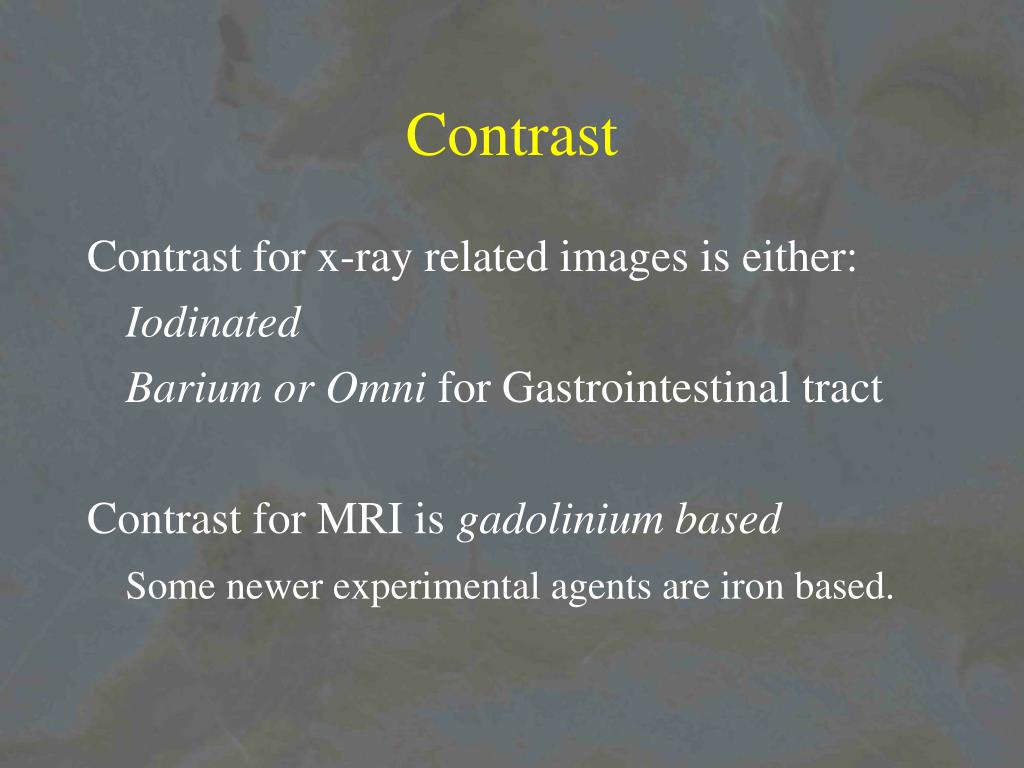 Contrast

Contrast for x-ray related images is either:

Iodinated

Barium or Omni for Gastrointestinal tract

Contrast for MRI is gadolinium based

Some newer experimental agents are iron based.